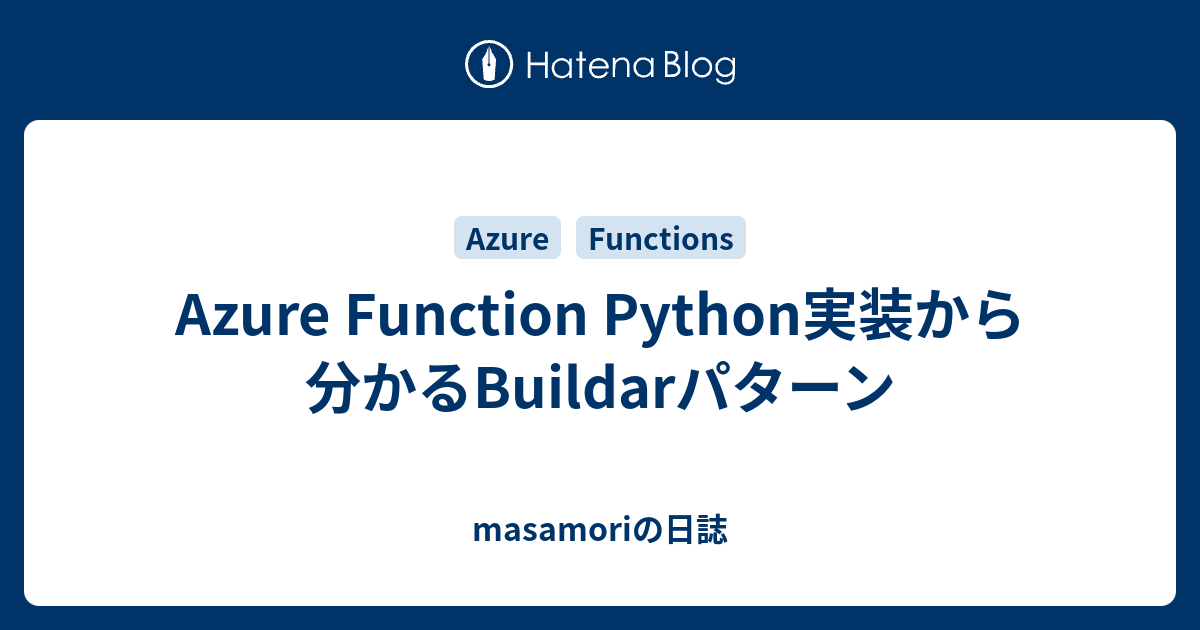 Hatena Blog

Azure

Functions

Azure Function Python実装から分かるBuildarパターン

masamoriの日誌